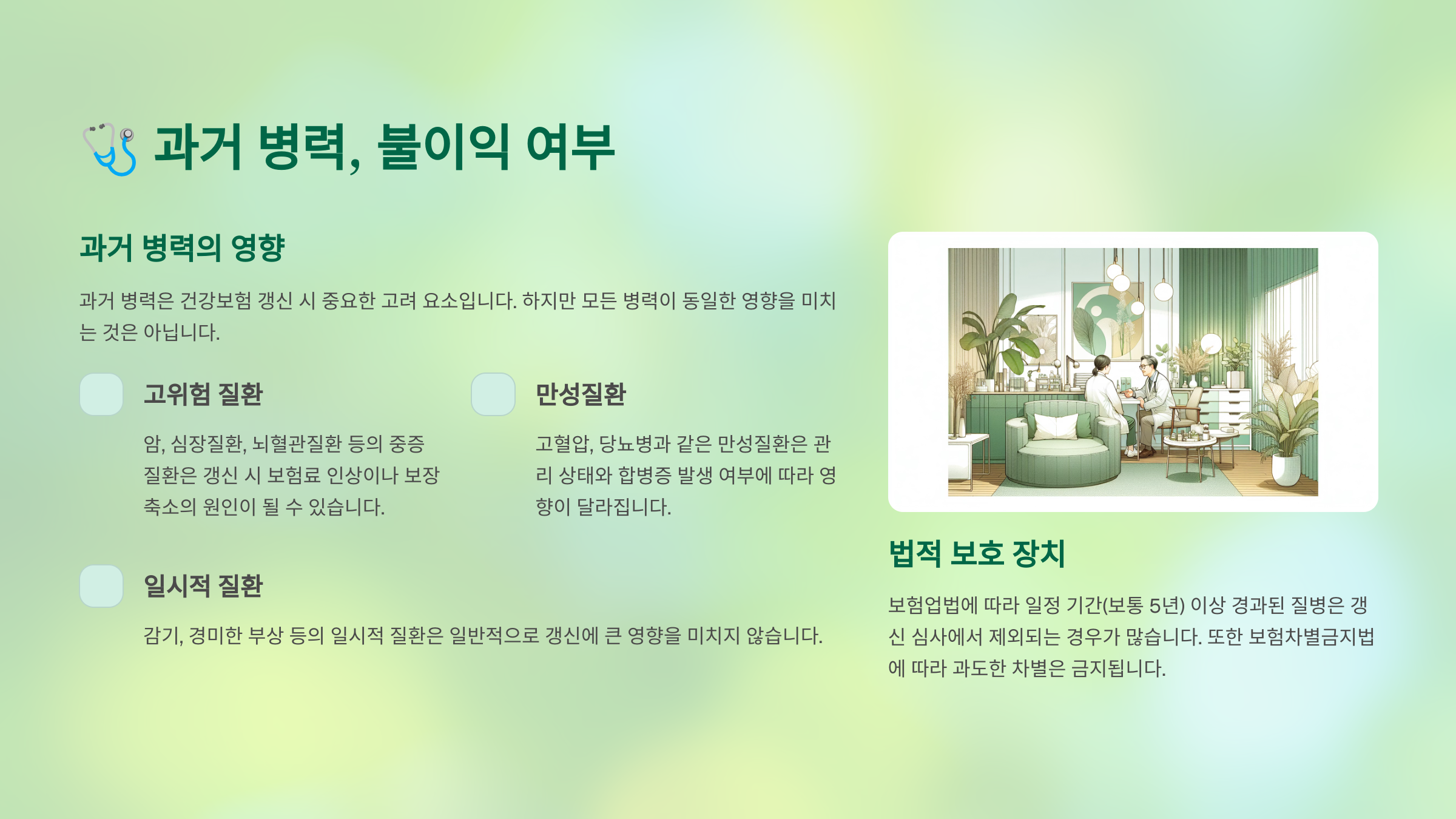 과거 병력, 불이익 여부

과거 병력의 영향

과거 병력은 건강보험 갱신 시 중요한 고려 요소입니다. 하지만 모든 병력이 동일한 영향을 미치는 것은 아닙니다.

고위험 질환

암, 심장질환, 뇌혈관질환 등의 중증 질환은 갱신 시 보험료 인상이나 보장 축소의 원인이 될 수 있습니다.

만성질환

고혈압, 당뇨병과 같은 만성질환은 관리 상태와 합병증 발생 여부에 따라 영향이 달라집니다.

일시적 질환

감기, 경미한 부상 등의 일시적 질환은 일반적으로 갱신에 큰 영향을 미치지 않습니다.

법적 보호 장치

보험업법에 따라 일정 기간(보통 5년) 이상 경과된 질병은 갱신 심사에서 제외되는 경우가 많습니다. 또한 보험차별금지법에 따라 과도한 차별은 금지됩니다.